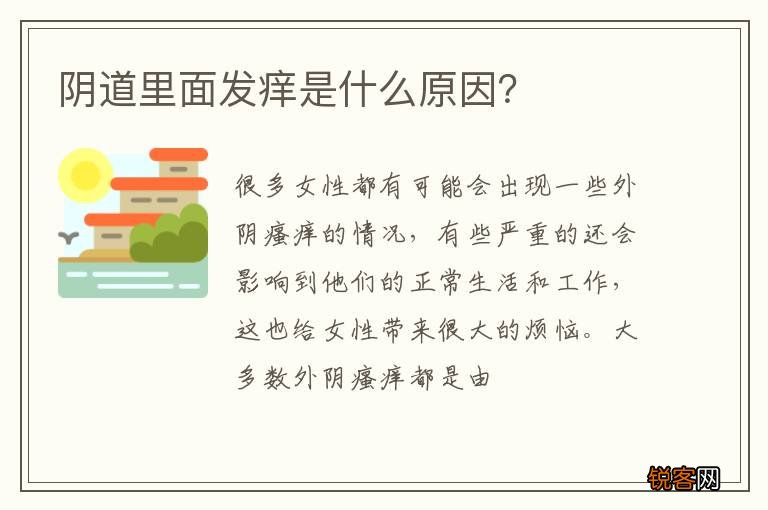 阴道里面发痒是什么原因？

很多女性都有可能会出现一些外阴瘙痒的情况，有些严重的还会影响到他们的正常生活和工作，这也给女性带来很大的烦恼。大多数外阴瘙痒都是由

锐客网